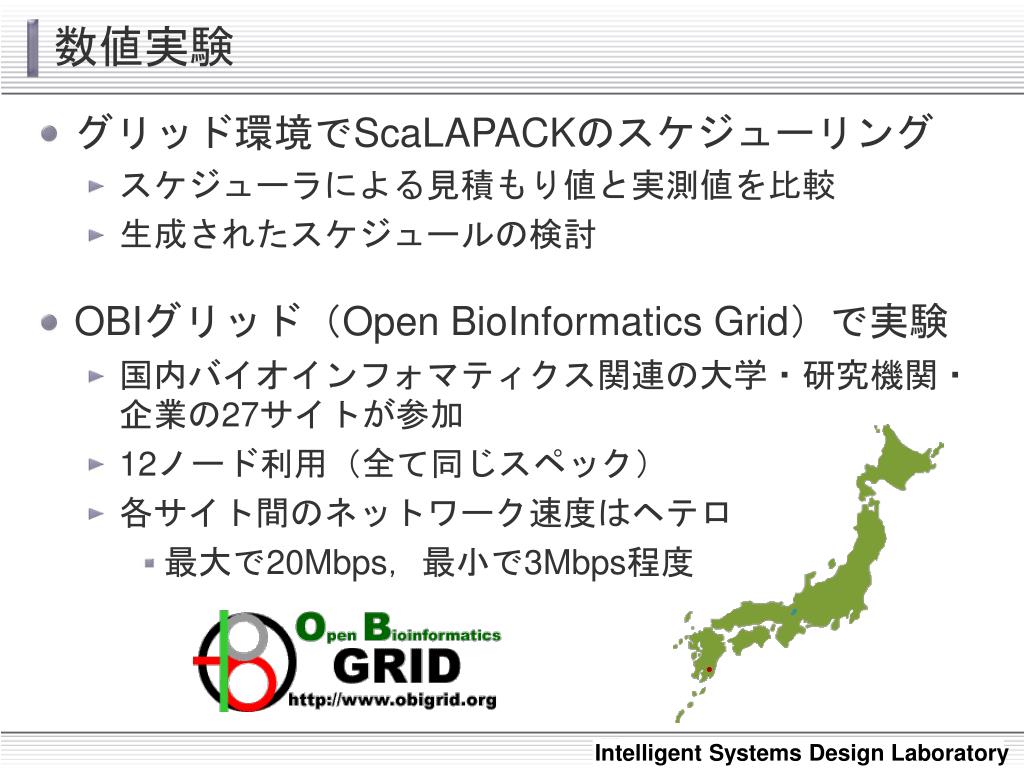 数値実験

グリッド環境でScaLAPACKのスケジューリング

スケジューラによる見積もり値と実測値を比較

生成されたスケジュールの検討

OBIグリッド（Open BioInformatics Grid）で実験

国内バイオインフォマティクス関連の大学・研究機関・企業の27サイトが参加

12ノード利用（全て同じスペック）

各サイト間のネットワーク速度はヘテロ

最大で20Mbps，最小で3Mbps程度

Open Bioinformatics GRID http://www.obigrid.org

Intelligent Systems Design Laboratory